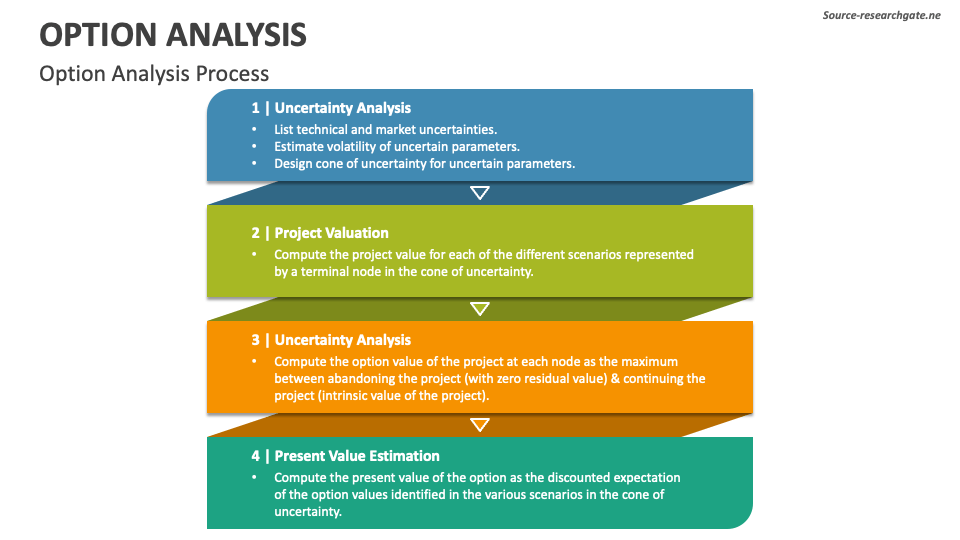 OPTION ANALYSIS

Source-researchgate.ne

Option Analysis Process

1 | Uncertainty Analysis

• List technical and market uncertainties.
• Estimate volatility of uncertain parameters.
• Design cone of uncertainty for uncertain parameters.

2 | Project Valuation

• Compute the project value for each of the different scenarios represented by a terminal node in the cone of uncertainty.

3 | Uncertainty Analysis

• Compute the option value of the project at each node as the maximum between abandoning the project (with zero residual value) & continuing the project (intrinsic value of the project).

4 | Present Value Estimation

• Compute the present value of the option as the discounted expectation of the option values identified in the various scenarios in the cone of uncertainty.